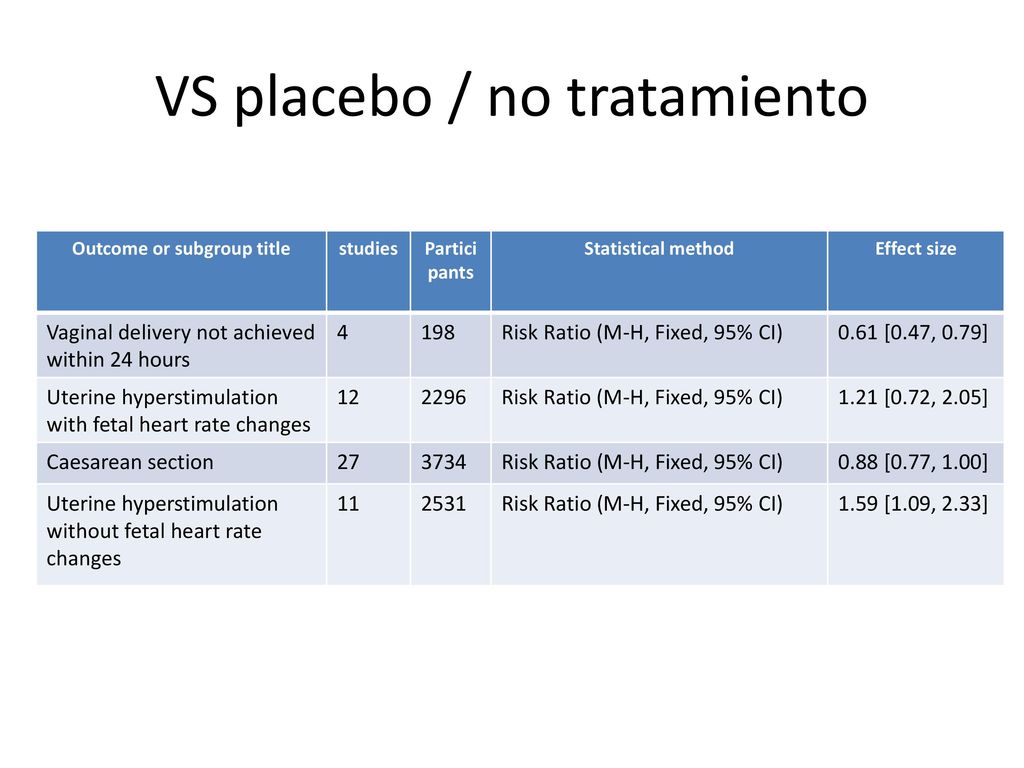 VS placebo / no tratamiento

| Outcome or subgroup title | studies | Participants | Statistical method | Effect size |
|---|---|---|---|---|
| Vaginal delivery not achieved within 24 hours | 4 | 198 | Risk Ratio (M-H, Fixed, 95% CI) | 0.61 [0.47, 0.79] |
| Uterine hyperstimulation with fetal heart rate changes | 12 | 2296 | Risk Ratio (M-H, Fixed, 95% CI) | 1.21 [0.72, 2.05] |
| Caesarean section | 27 | 3734 | Risk Ratio (M-H, Fixed, 95% CI) | 0.88 [0.77, 1.00] |
| Uterine hyperstimulation without fetal heart rate changes | 11 | 2531 | Risk Ratio (M-H, Fixed, 95% CI) | 1.59 [1.09, 2.33] |